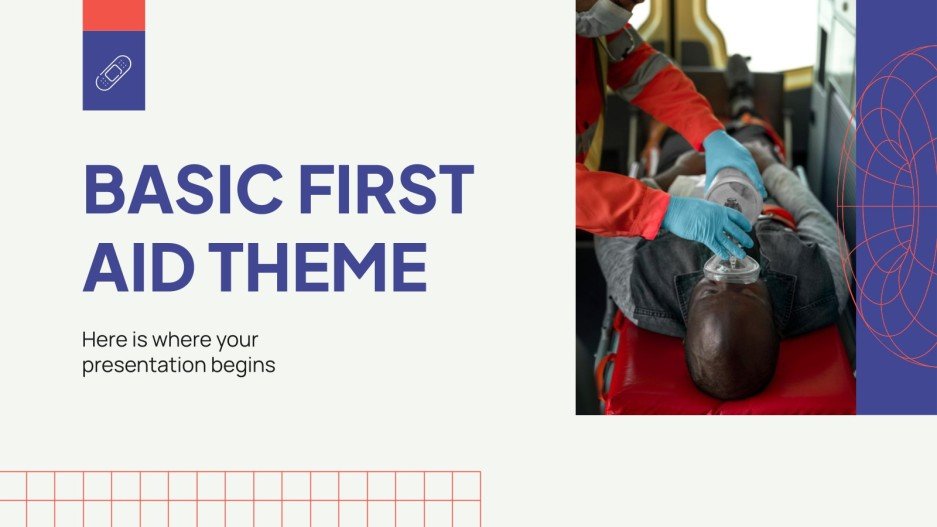 BASIC FIRST AID THEME

Here is where your presentation begins